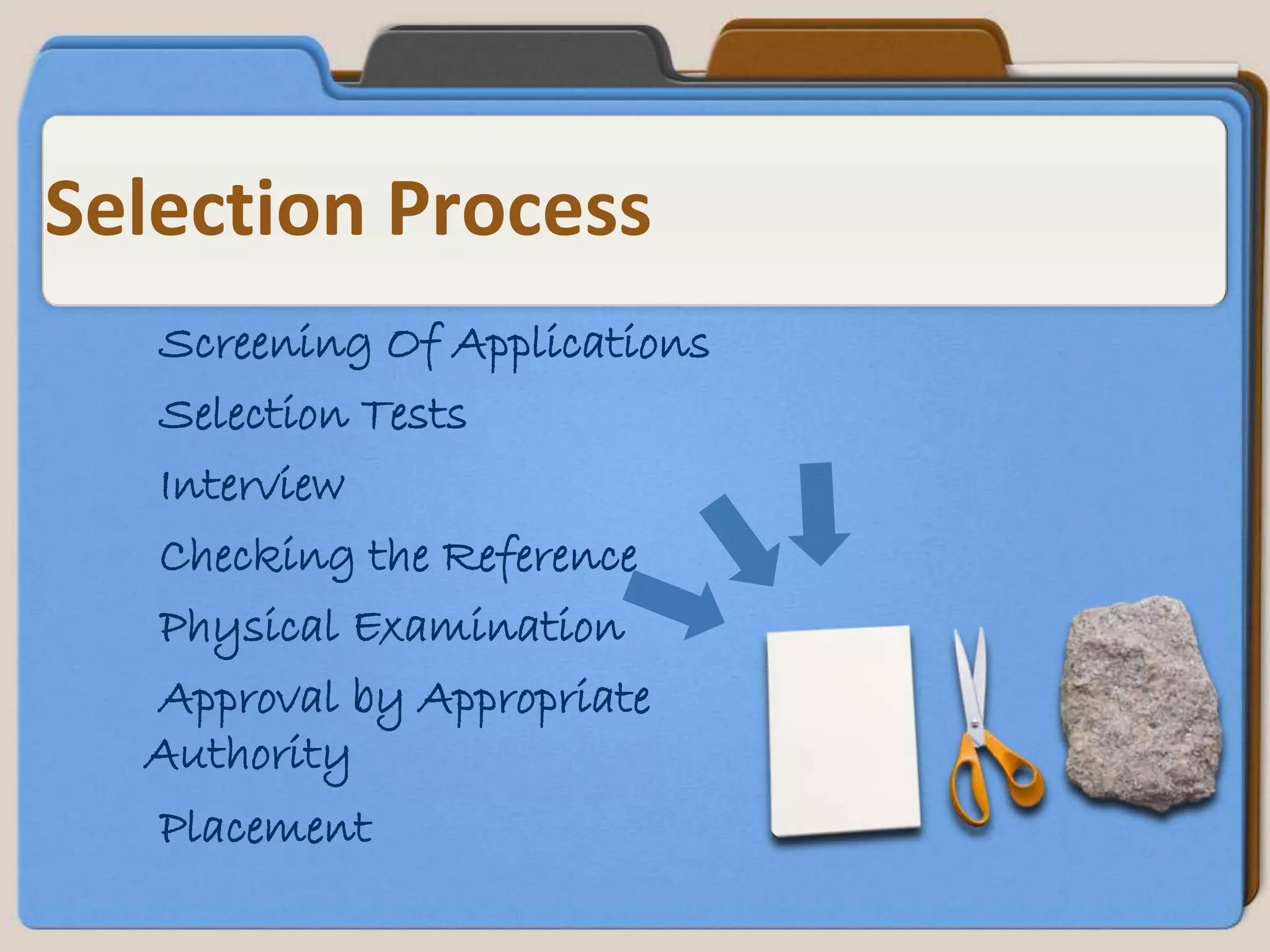 Selection Process

Screening Of Applications

Selection Tests

Interview

Checking the Reference

Physical Examination

Approval by Appropriate Authority

Placement